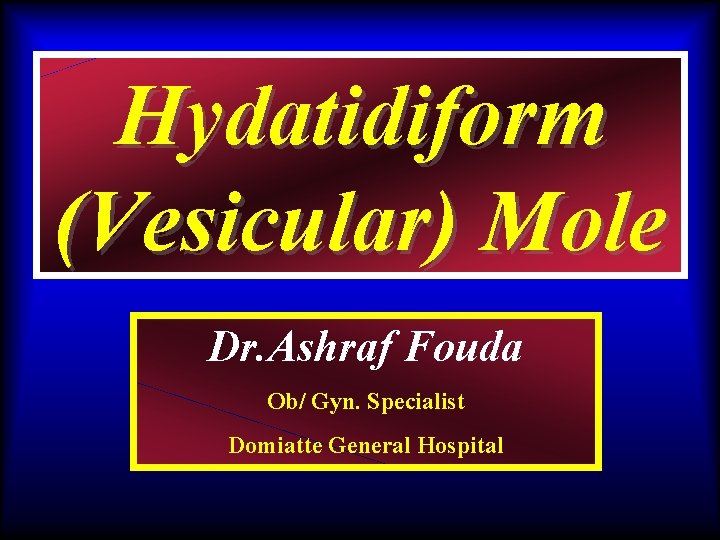 Hydatidiform (Vesicular) Mole

Dr.Ashraf Fouda

Ob/ Gyn. Specialist

Domiatte General Hospital